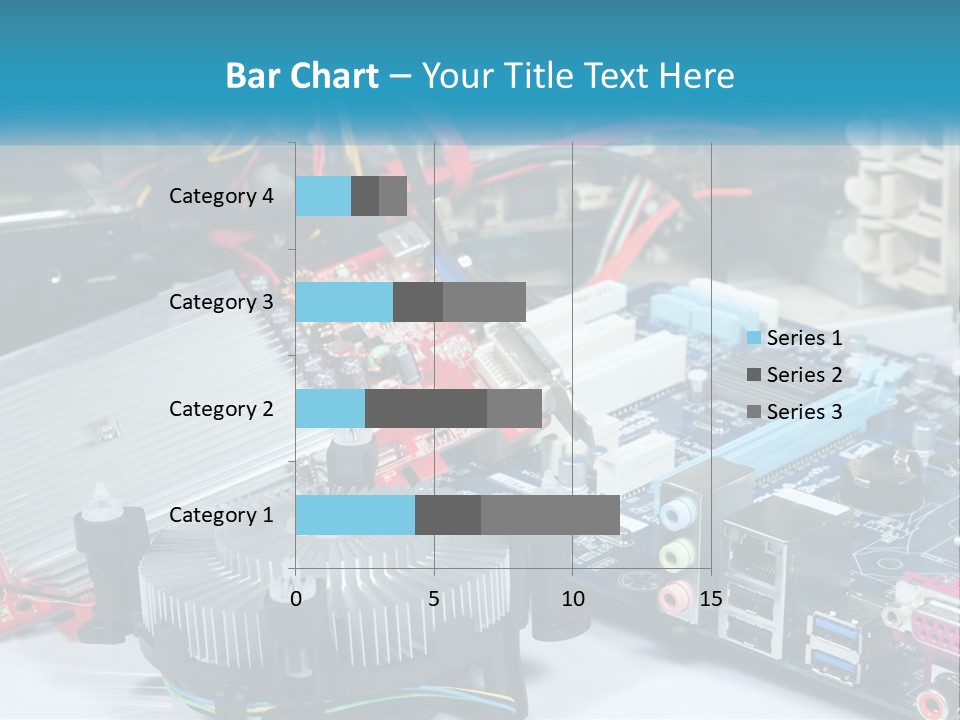 Bar Chart – Your Title Text Here

Category 4
Category 3
Category 2
Category 1

0
5
10
15

Series 1
Series 2
Series 3